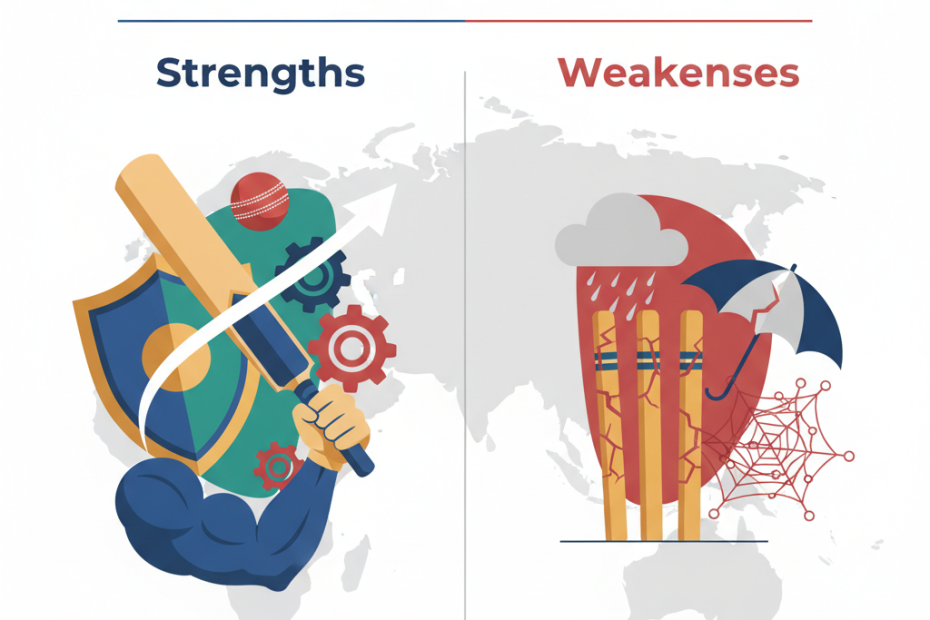 Strengths

Weakenses